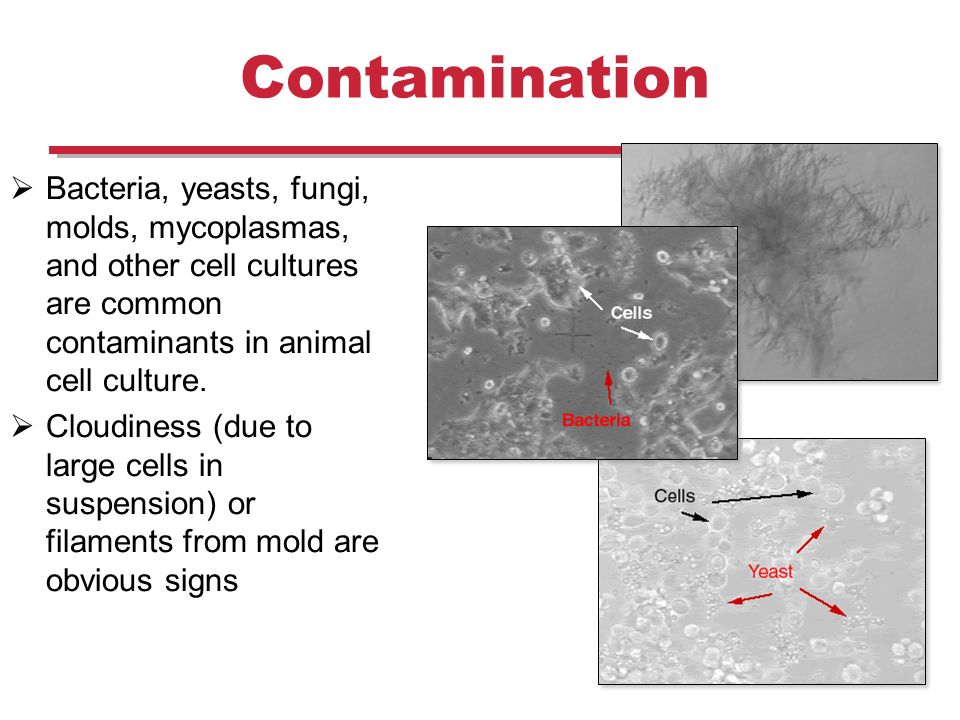 Contamination

➢ Bacteria, yeasts, fungi, molds, mycoplasmas, and other cell cultures are common contaminants in animal cell culture.

➢ Cloudiness (due to large cells in suspension) or filaments from mold are obvious signs

Cells

Bacteria

Cells

Yeast